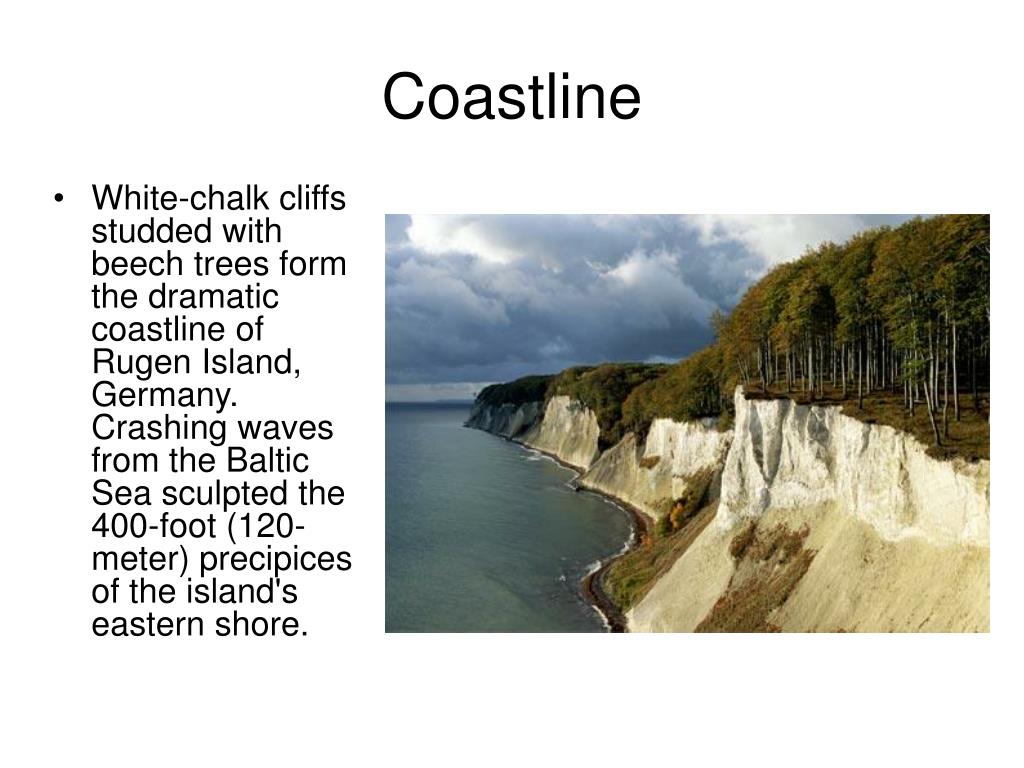 Coastline

• White-chalk cliffs studded with beech trees form the dramatic coastline of Rugen Island, Germany. Crashing waves from the Baltic Sea sculpted the 400-foot (120-meter) precipices of the island's eastern shore.